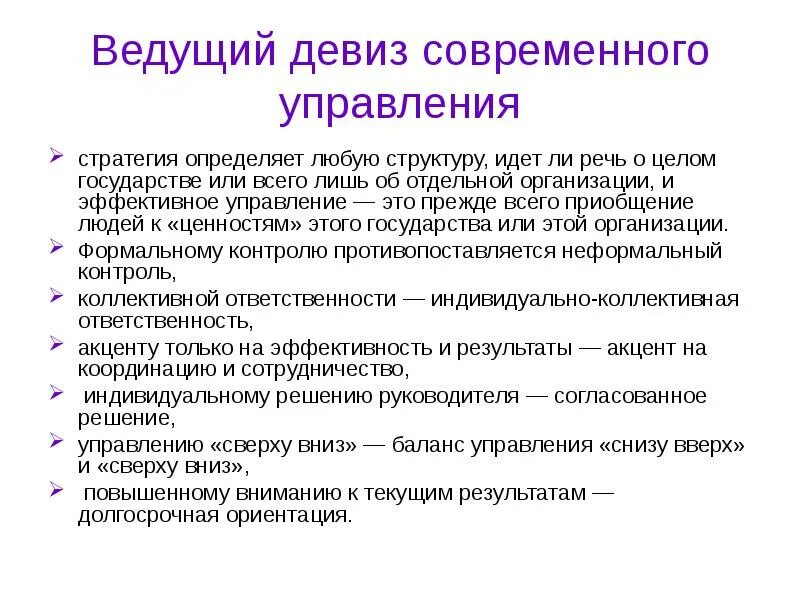 Ведущий девиз современного управления

➢ стратегия определяет любую структуру, идет ли речь о целом государстве или всего лишь об отдельной организации, и эффективное управление — это прежде всего приобщение людей к «ценностям» этого государства или этой организации.
➢ Формальному контролю противопоставляется неформальный контроль,
➢ коллективной ответственности — индивидуально-коллективная ответственность,
➢ акценту только на эффективность и результаты — акцент на координацию и сотрудничество,
➢ индивидуальному решению руководителя — согласованное решение,
➢ управлению «сверху вниз» — баланс управления «снизу вверх» и «сверху вниз»,
➢ повышенному вниманию к текущим результатам — долгосрочная ориентация.